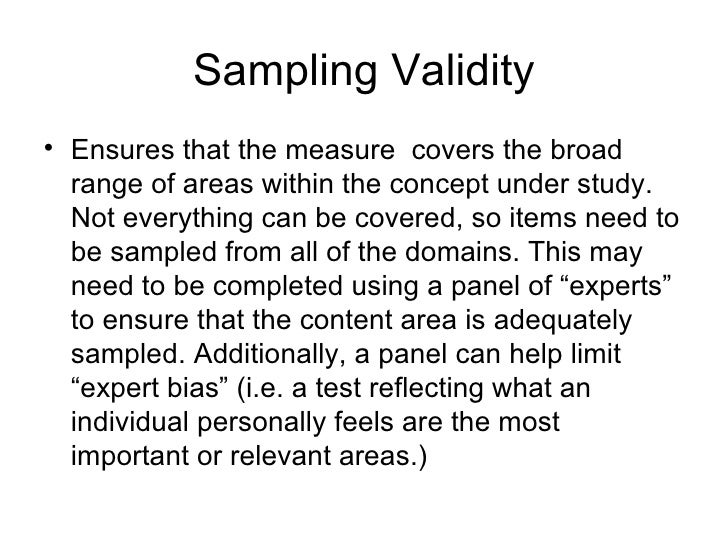 Sampling Validity

• Ensures that the measure  covers the broad range of areas within the concept under study. Not everything can be covered, so items need to be sampled from all of the domains. This may need to be completed using a panel of “experts” to ensure that the content area is adequately sampled. Additionally, a panel can help limit “expert bias” (i.e. a test reflecting what an individual personally feels are the most important or relevant areas.)